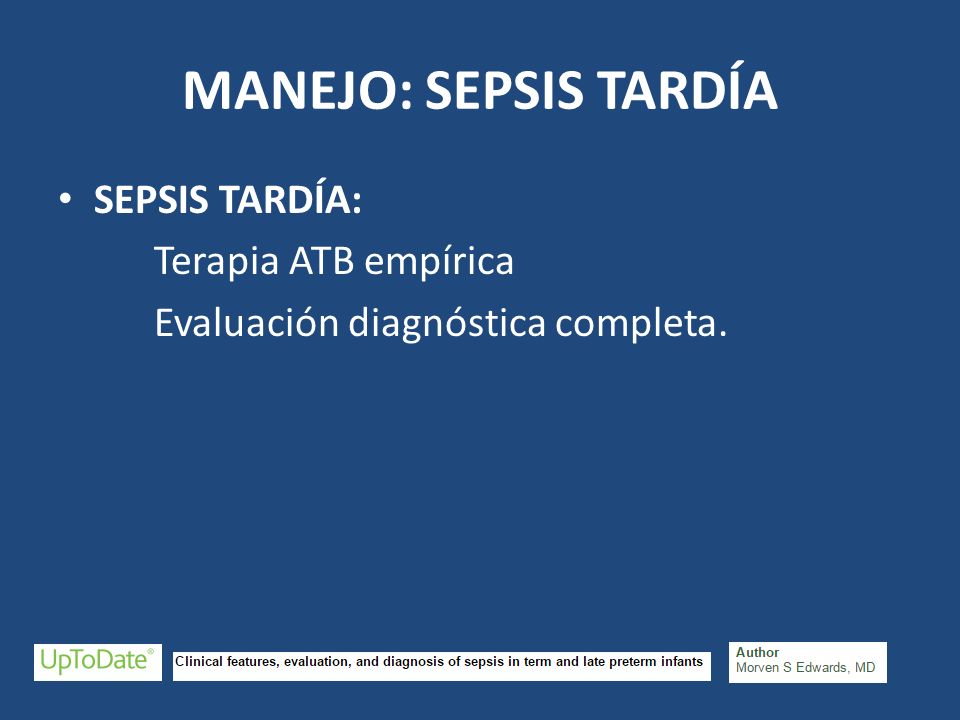 MANEJO: SEPSIS TARDÍA

• SEPSIS TARDÍA:

Terapia ATB empírica

Evaluación diagnóstica completa.

UpToDate®

Clinical features, evaluation, and diagnosis of sepsis in term and late preterm infants

Author
Morven S Edwards, MD